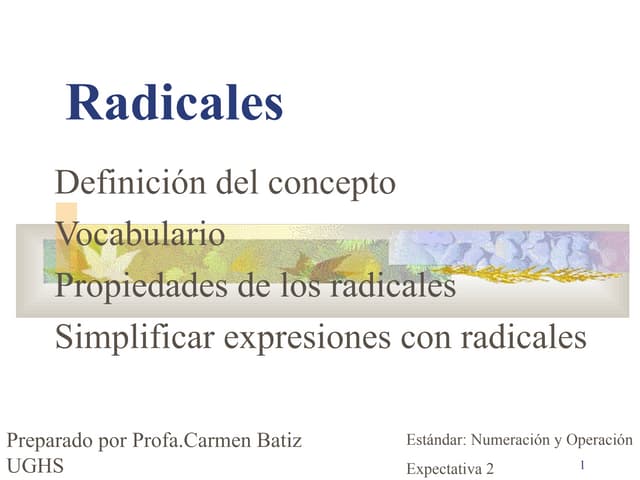 Radicales

Definición del concepto
Vocabulario
Propiedades de los radicales
Simplificar expresiones con radicales

Preparado por Profa.Carmen Batiz
UGHS

Estándar: Numeración y Operación
Expectativa 2

1